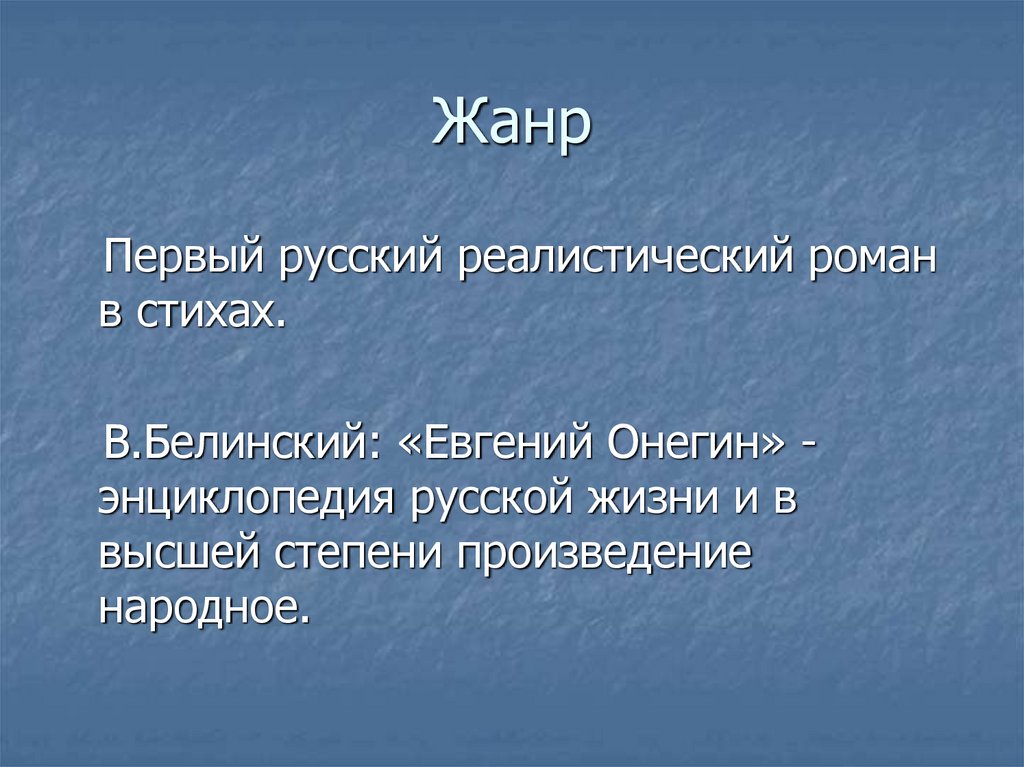 Жанр

Первый русский реалистический роман в стихах.

В.Белинский: «Евгений Онегин» - энциклопедия русской жизни и в высшей степени произведение народное.